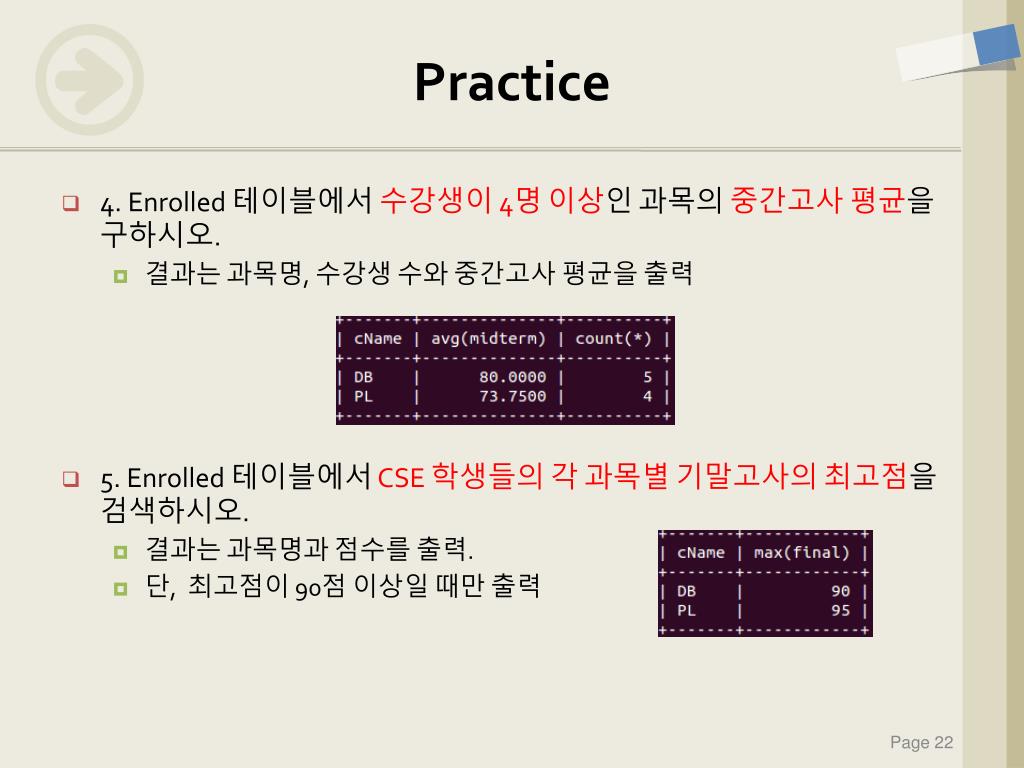 Practice

4. Enrolled 테이블에서 수강생이 4명 이상인 과목의 중간고사 평균을 구하시오.

결과는 과목명, 수강생 수와 중간고사 평균을 출력

| cName | avg(midterm) | count(*) |
|---|---|---|
| DB | 80.0000 | 5 |
| PL | 73.7500 | 4 |

5. Enrolled 테이블에서 CSE 학생들의 각 과목별 기말고사의 최고점을 검색하시오.

결과는 과목명과 점수를 출력.

단, 최고점이 90점 이상일 때만 출력

| cName | max(final) |
|---|---|
| DB | 90 |
| PL | 95 |

Page 22